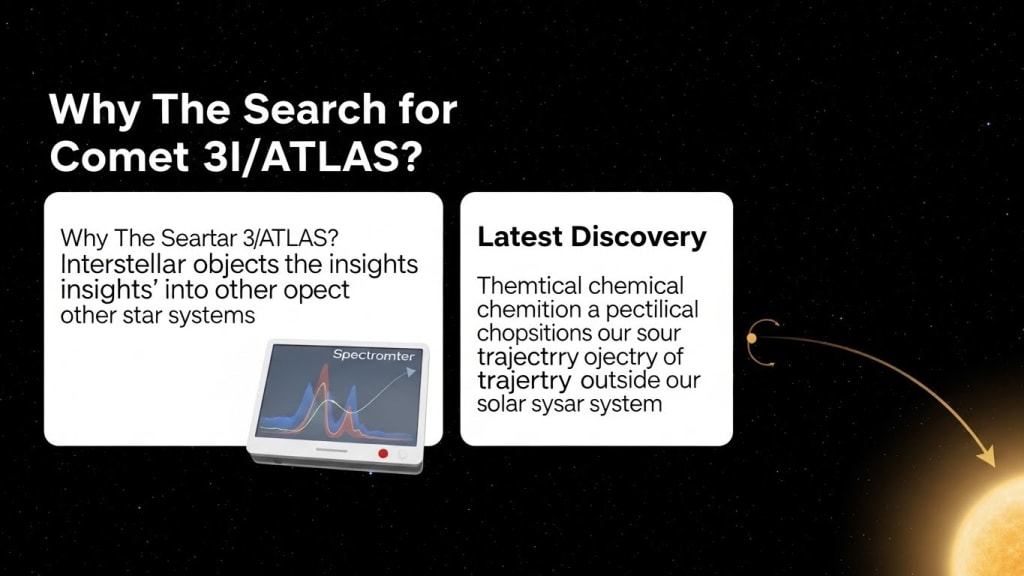 Why The Search for Comet 3I/ATLAS?

Why The Seartar 3/ATLAS? Interstellar objects the insights insights' into other opect other star systems

Spectromter

Latest Discovery

Themtical chemical chemition a pectilical chopsitions our sour trajectrry ojectry of trajertry outside our solar sysar system